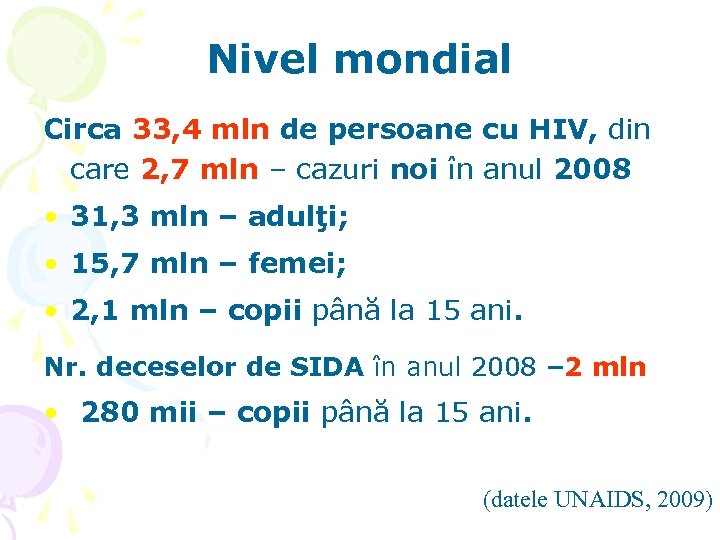 Nivel mondial

Circa 33,4 mln de persoane cu HIV, din care 2,7 mln – cazuri noi în anul 2008

• 31,3 mln – adulţi;
• 15,7 mln – femei;
• 2,1 mln – copii până la 15 ani.

Nr. deceselor de SIDA în anul 2008 –2 mln

• 280 mii – copii până la 15 ani.

(datele UNAIDS, 2009)